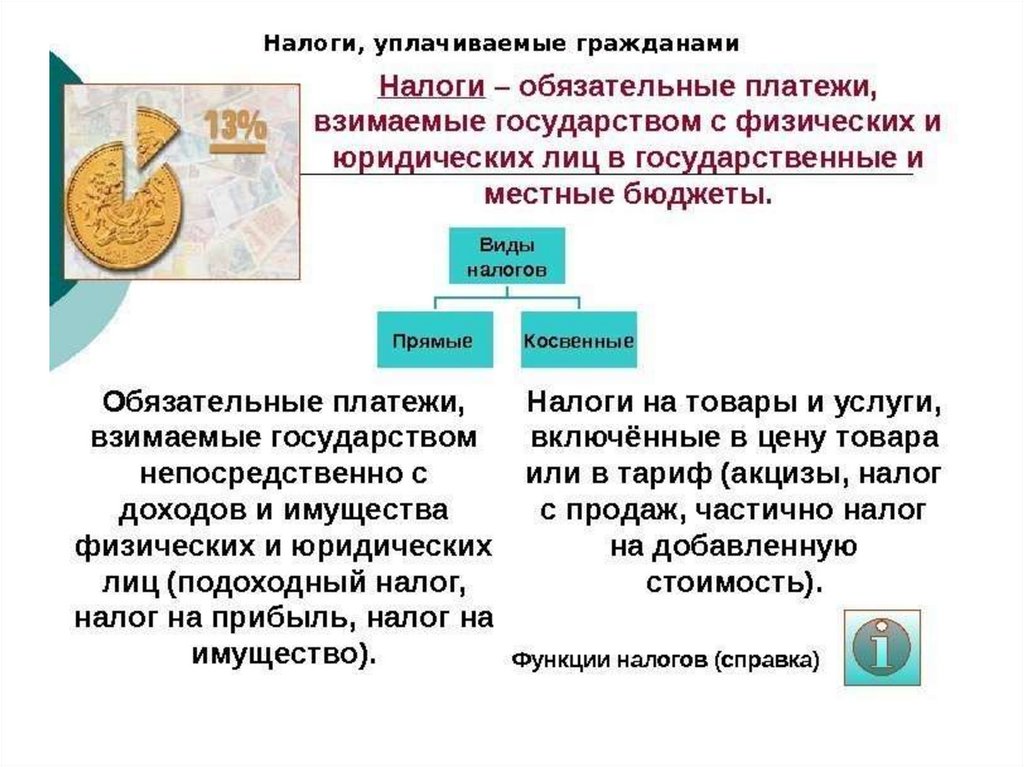 Налоги, уплачиваемые гражданами

13%

Налоги – обязательные платежи, взимаемые государством с физических и юридических лиц в государственные и местные бюджеты.

Виды налогов

Прямые

Косвенные

Обязательные платежи, взимаемые государством непосредственно с доходов и имущества физических и юридических лиц (подоходный налог, налог на прибыль, налог на имущество).

Налоги на товары и услуги, включённые в цену товара или в тариф (акцизы, налог с продаж, частично налог на добавленную стоимость).

Функции налогов (справка)

i